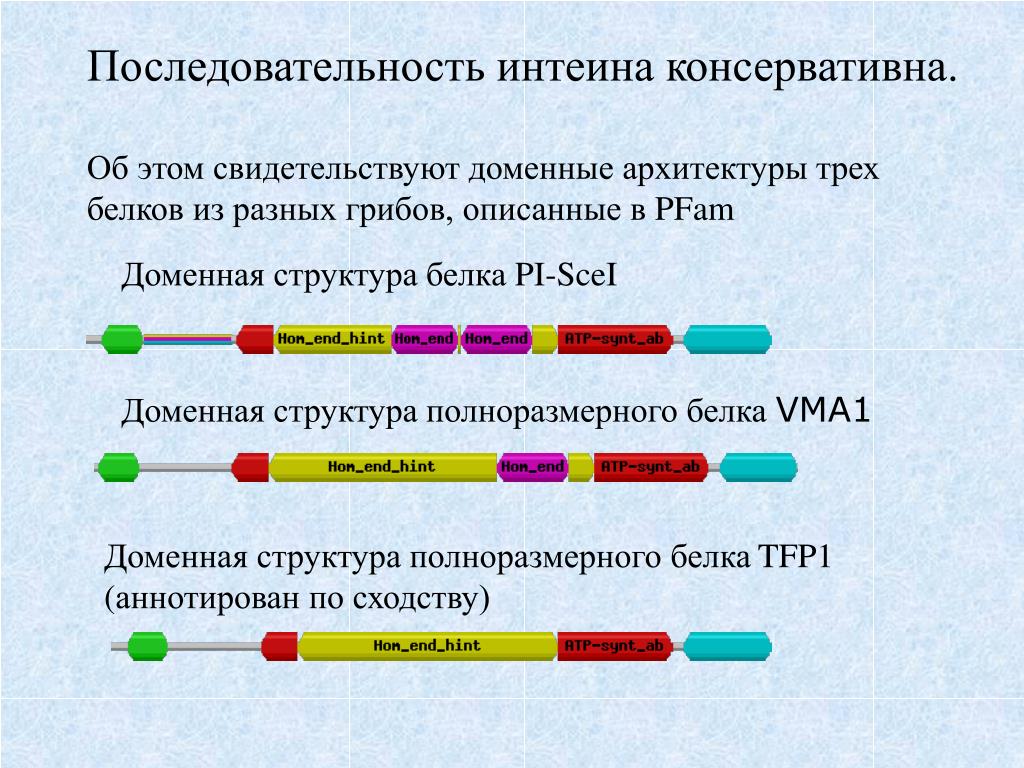 Последовательность интеина консервативна.

Об этом свидетельствуют доменные архитектуры трех белков из разных грибов, описанные в PFam

Доменная структура белка PI-SceI

Hom_end_hint Hom_end Hom_end ATP-synt_ab

Доменная структура полноразмерного белка VMA1

Hom_end_hint Hom_end ATP-synt_ab

Доменная структура полноразмерного белка TFP1 (аннотирован по сходству)

Hom_end_hint ATP-synt_ab